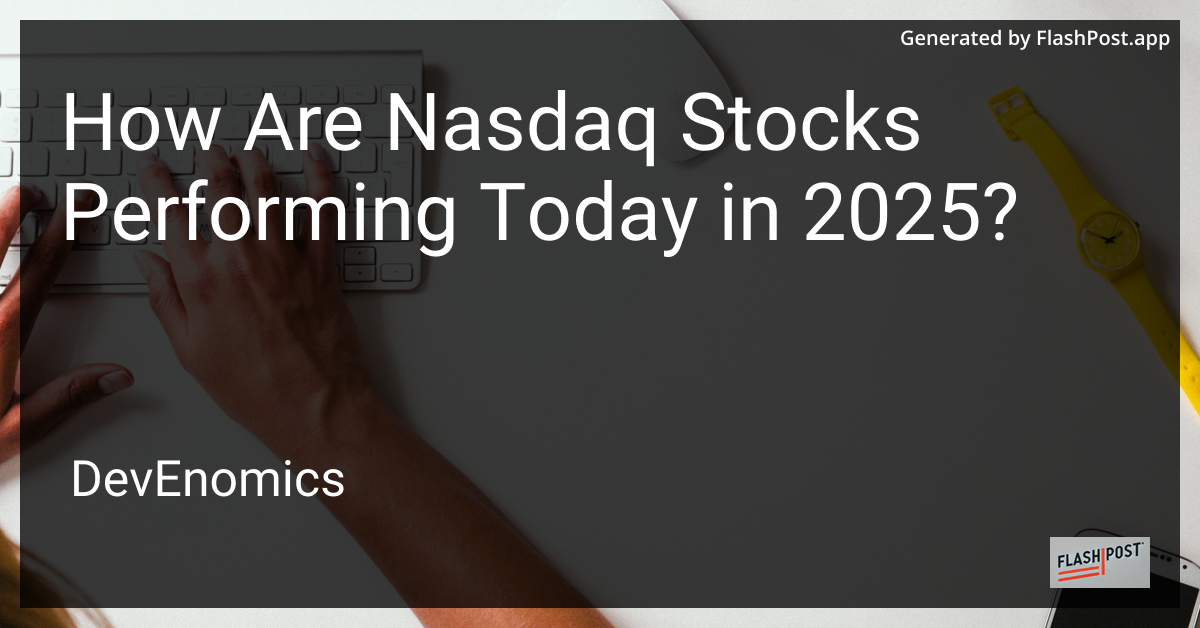 Generated by FlashPost.app

How Are Nasdaq Stocks Performing Today in 2025?

DevEnomics

FLASHPOST